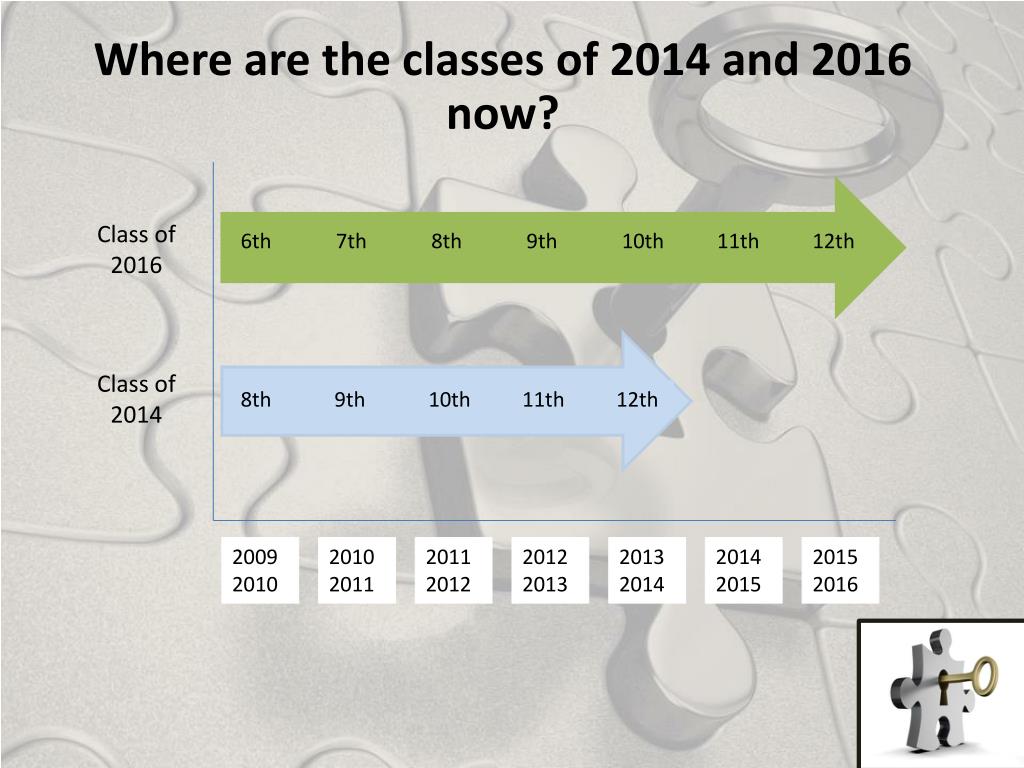 Where are the classes of 2014 and 2016 now?

Class of 2016

6th 7th 8th 9th 10th 11th 12th

Class of 2014

8th 9th 10th 11th 12th

2009 2010

2010 2011

2011 2012

2012 2013

2013 2014

2014 2015

2015 2016